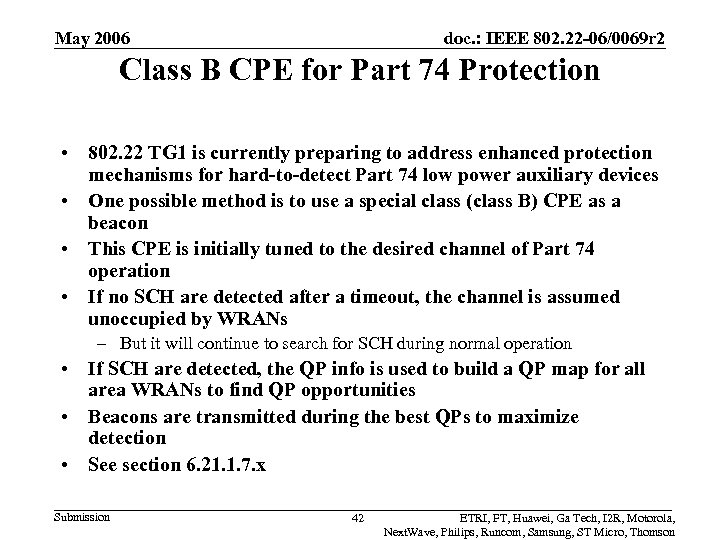 May 2006

doc.: IEEE 802.22-06/0069r2

Class B CPE for Part 74 Protection

• 802.22 TG1 is currently preparing to address enhanced protection mechanisms for hard-to-detect Part 74 low power auxiliary devices
• One possible method is to use a special class (class B) CPE as a beacon
• This CPE is initially tuned to the desired channel of Part 74 operation
• If no SCH are detected after a timeout, the channel is assumed unoccupied by WRANs
– But it will continue to search for SCH during normal operation
• If SCH are detected, the QP info is used to build a QP map for all area WRANs to find QP opportunities
• Beacons are transmitted during the best QPs to maximize detection
• See section 6.21.1.7.x

Submission

42

ETRI, FT, Huawei, Ga Tech, I2R, Motorola, NextWave, Philips, Runcom, Samsung, ST Micro, Thomson